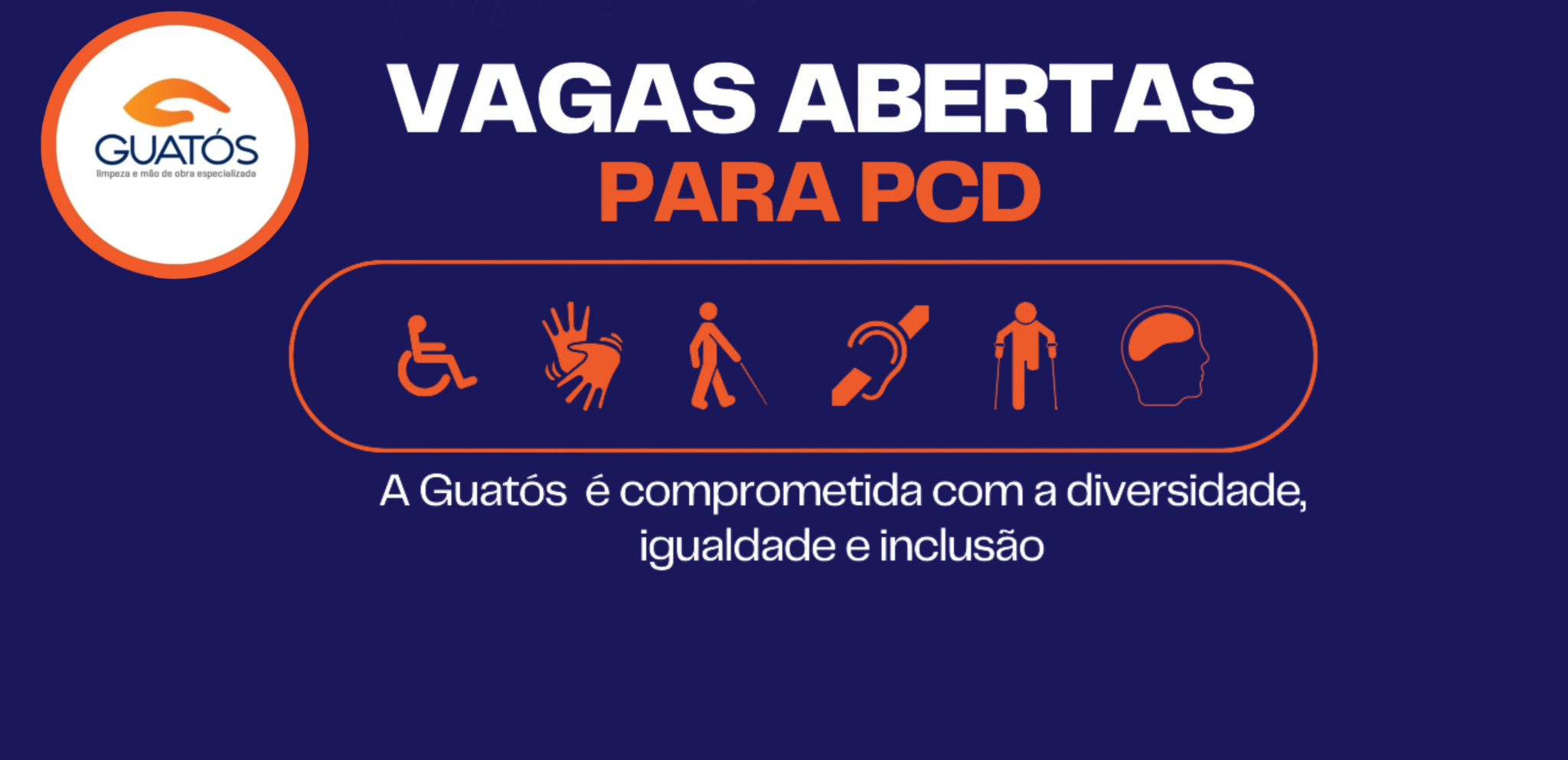 GUATÓS
limpeza e mão de obra especializada

VAGAS ABERTAS
PARA PCD

A Guatós é comprometida com a diversidade, igualdade e inclusão